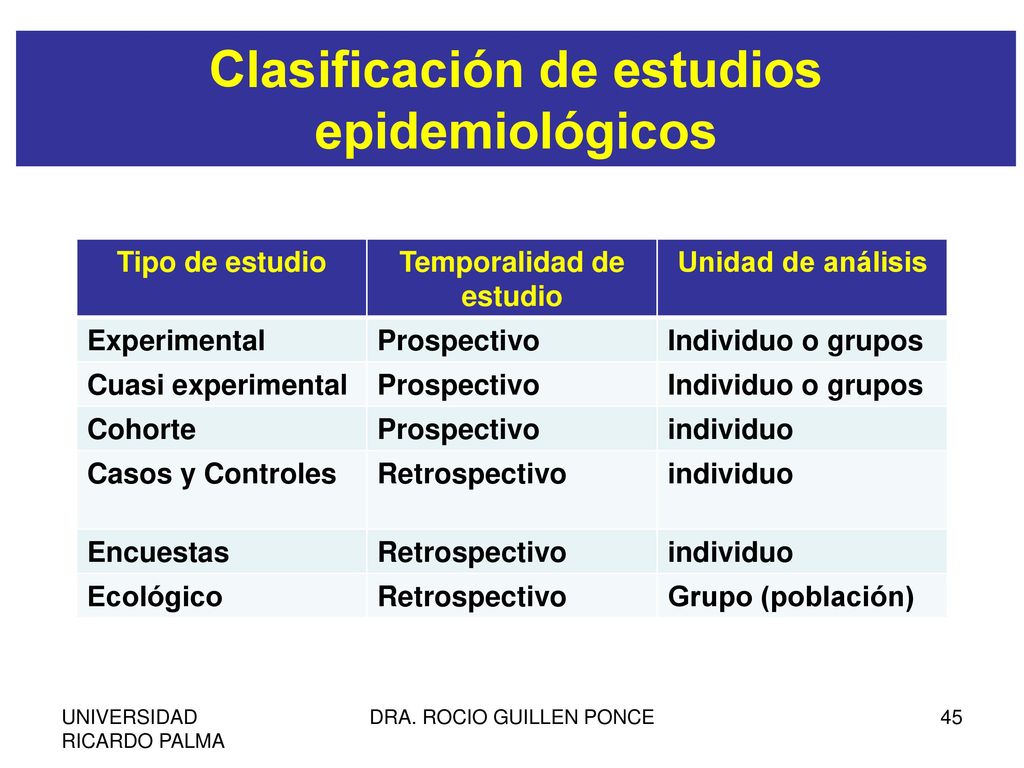 Clasificación de estudios epidemiológicos

| Tipo de estudio | Temporalidad de estudio | Unidad de análisis |
|---|---|---|
| Experimental | Prospectivo | Individuo o grupos |
| Cuasi experimental | Prospectivo | Individuo o grupos |
| Cohorte | Prospectivo | individuo |
| Casos y Controles | Retrospectivo | individuo |
| Encuestas | Retrospectivo | individuo |
| Ecológico | Retrospectivo | Grupo (población) |

UNIVERSIDAD RICARDO PALMA

DRA. ROCIO GUILLEN PONCE

45